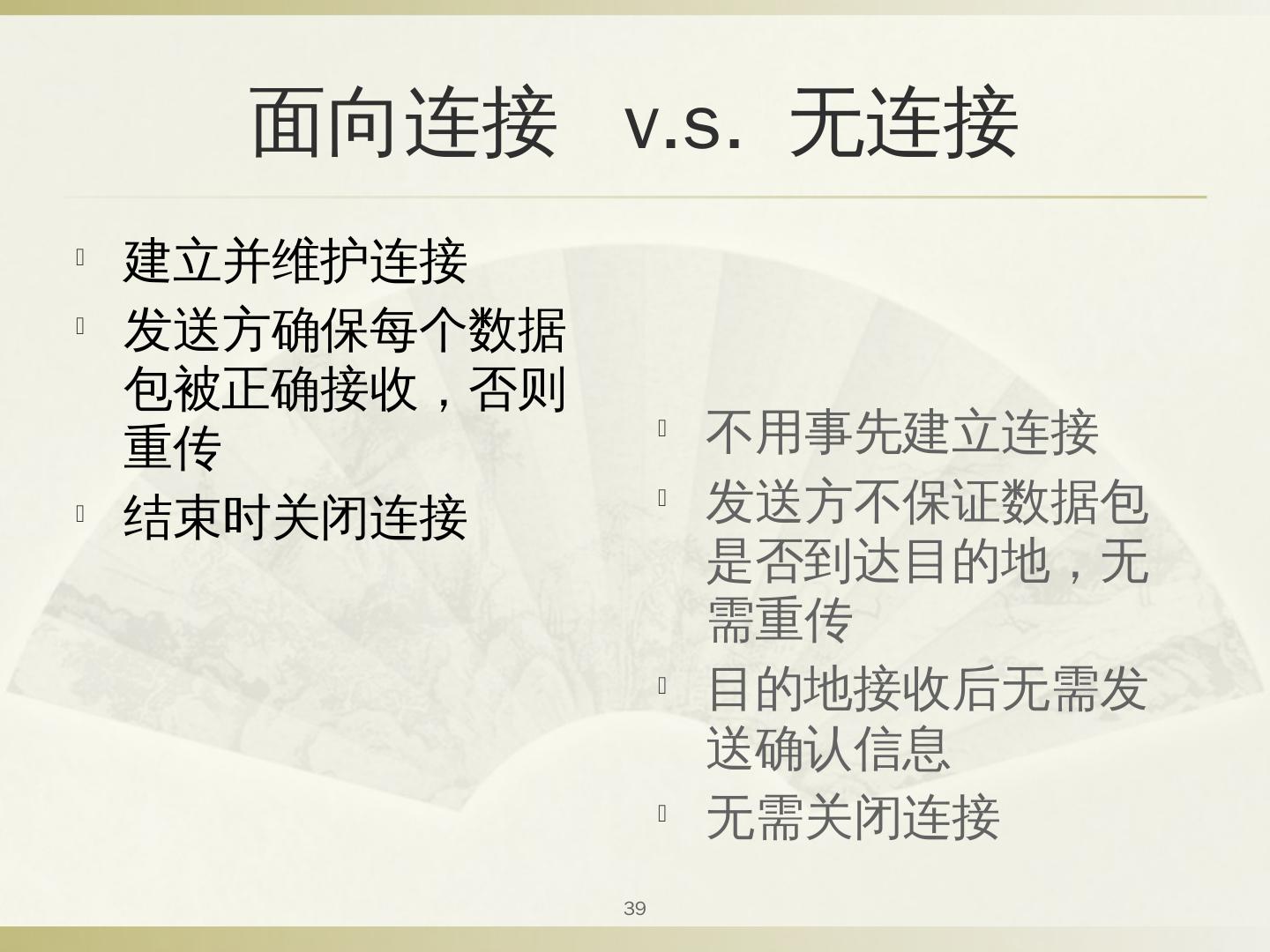 面向连接 v.s. 无连接

建立并维护连接

发送方确保每个数据包被正确接收，否则重传

结束时关闭连接

不用事先建立连接

发送方不保证数据包是否到达目的地，无需重传

目的地接收后无需发送确认信息

无需关闭连接

39